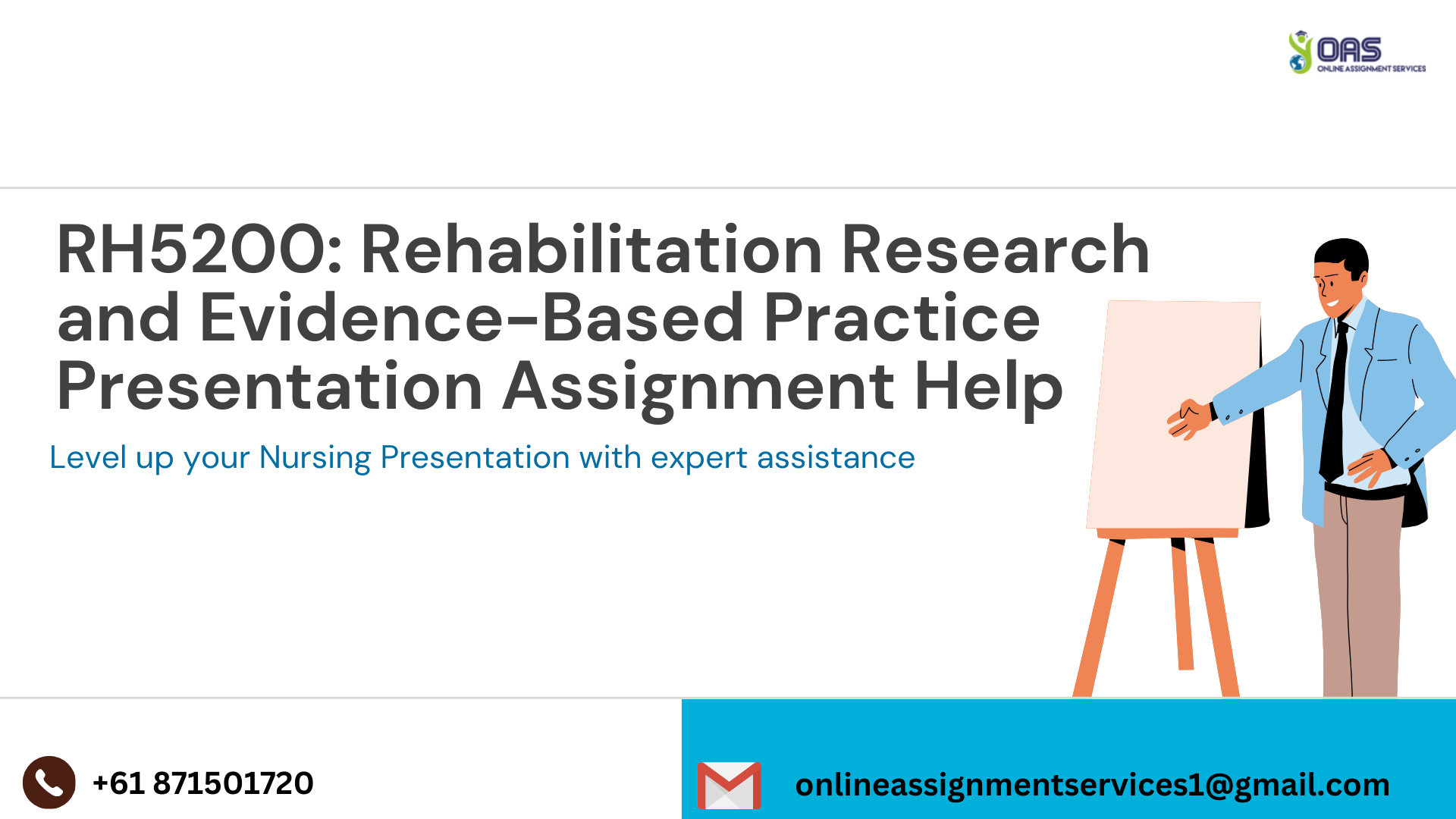 OAS
ONLINE ASSIGNMENT SERVICES

RH5200: Rehabilitation Research and Evidence-Based Practice Presentation Assignment Help

Level up your Nursing Presentation with expert assistance

+61 871501720

onlineassignmentservices1@gmail.com